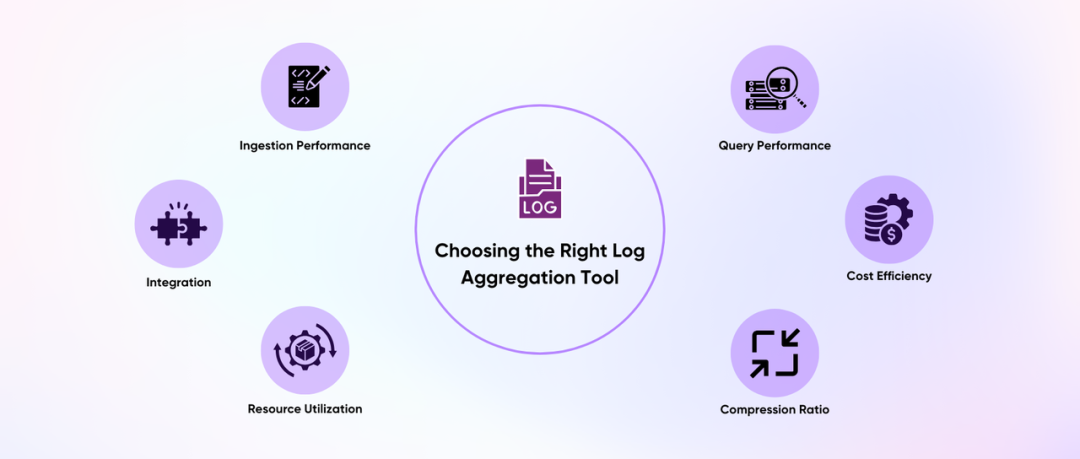 Ingestion Performance

Integration

Resource Utilization

LOG

Choosing the Right Log Aggregation Tool

Query Performance

Cost Efficiency

Compression Ratio